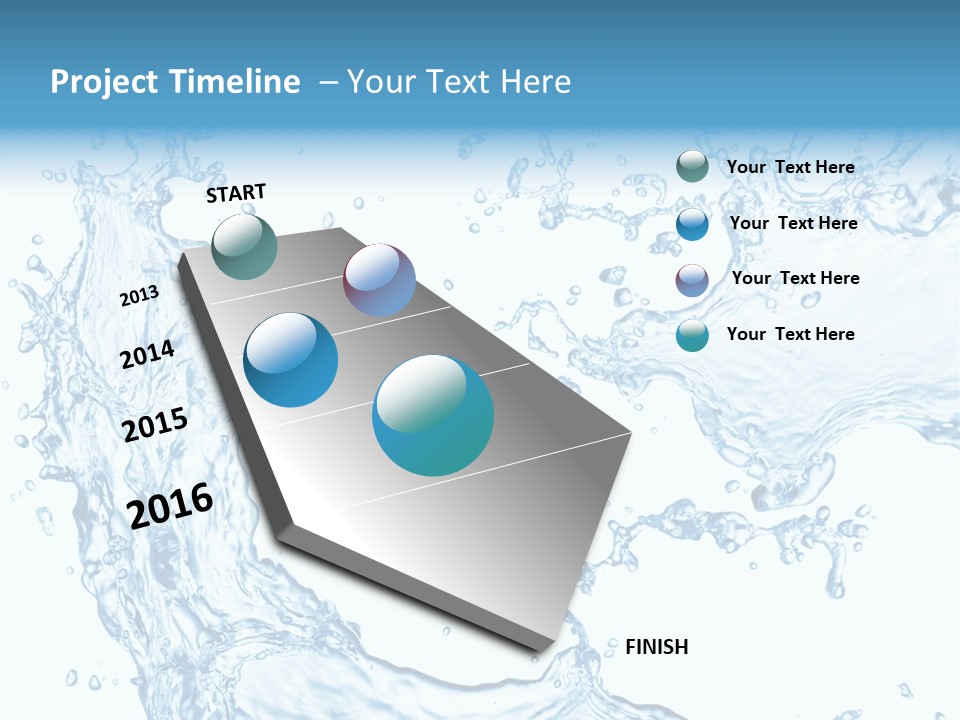 Project Timeline – Your Text Here

START

2013

2014

2015

2016

FINISH

Your Text Here

Your Text Here

Your Text Here

Your Text Here